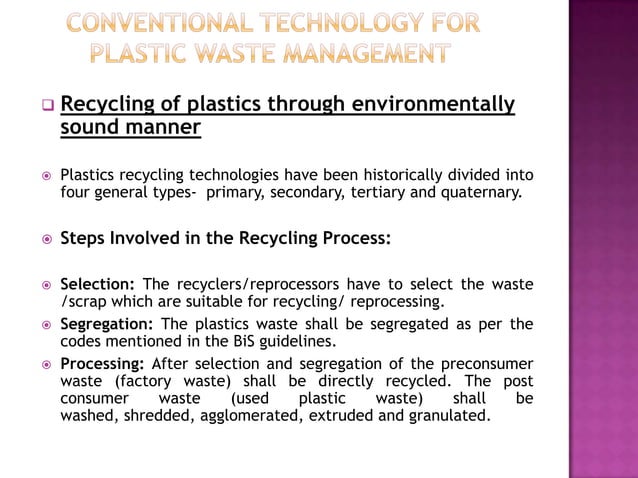 CONVENTIONAL TECHNOLOGY FOR PLASTIC WASTE MANAGEMENT

Recycling of plastics through environmentally sound manner

Plastics recycling technologies have been historically divided into four general types- primary, secondary, tertiary and quaternary.

Steps Involved in the Recycling Process:

Selection: The recyclers/reprocessors have to select the waste /scrap which are suitable for recycling/ reprocessing.

Segregation: The plastics waste shall be segregated as per the codes mentioned in the BiS guidelines.

Processing: After selection and segregation of the preconsumer waste (factory waste) shall be directly recycled. The post consumer waste (used plastic waste) shall be washed, shredded, agglomerated, extruded and granulated.